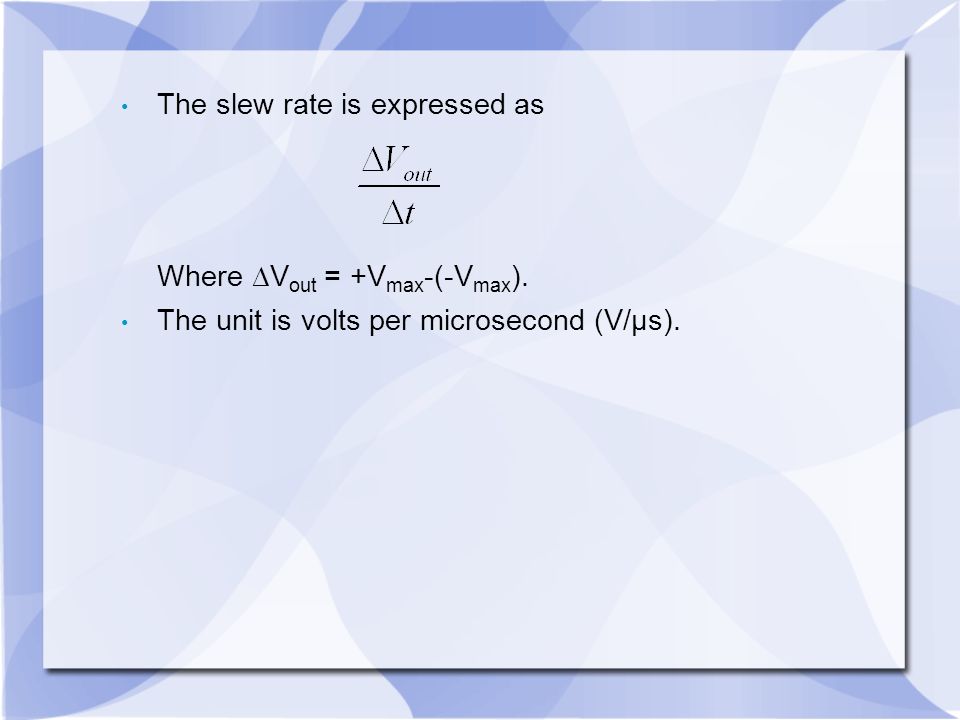 • The slew rate is expressed as

$\frac{\Delta V_{out}}{\Delta t}$

Where $\Delta V_{out} = +V_{max}-(-V_{max})$.

• The unit is volts per microsecond (V/µs).